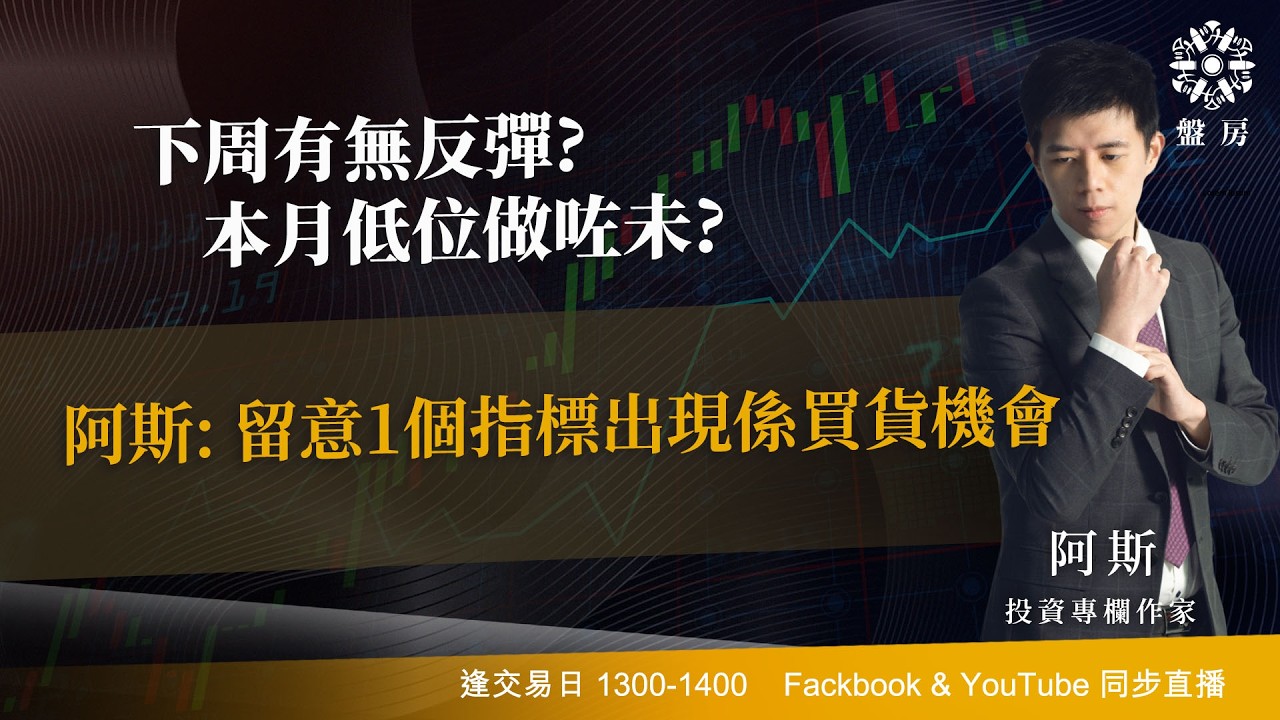 盤房

下周有無反彈?
本月低位做咗未?

阿斯: 留意1個指標出現係買貨機會

阿斯
投資專欄作家

逢交易日 1300-1400 Fackbook & YouTube 同步直播